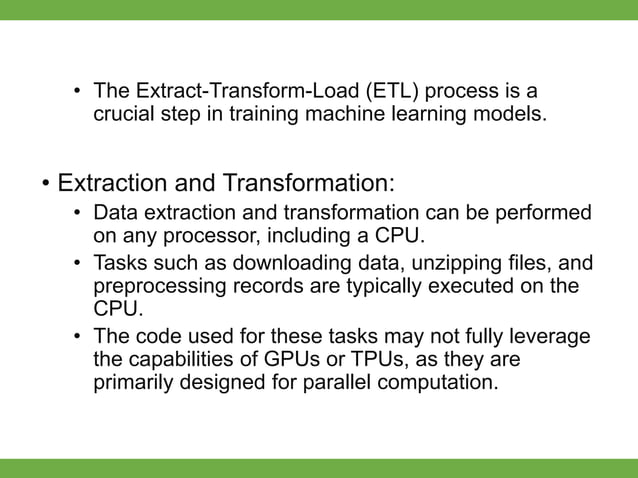 • The Extract-Transform-Load (ETL) process is a crucial step in training machine learning models.

• Extraction and Transformation:
• Data extraction and transformation can be performed on any processor, including a CPU.
• Tasks such as downloading data, unzipping files, and preprocessing records are typically executed on the CPU.
• The code used for these tasks may not fully leverage the capabilities of GPUs or TPUs, as they are primarily designed for parallel computation.